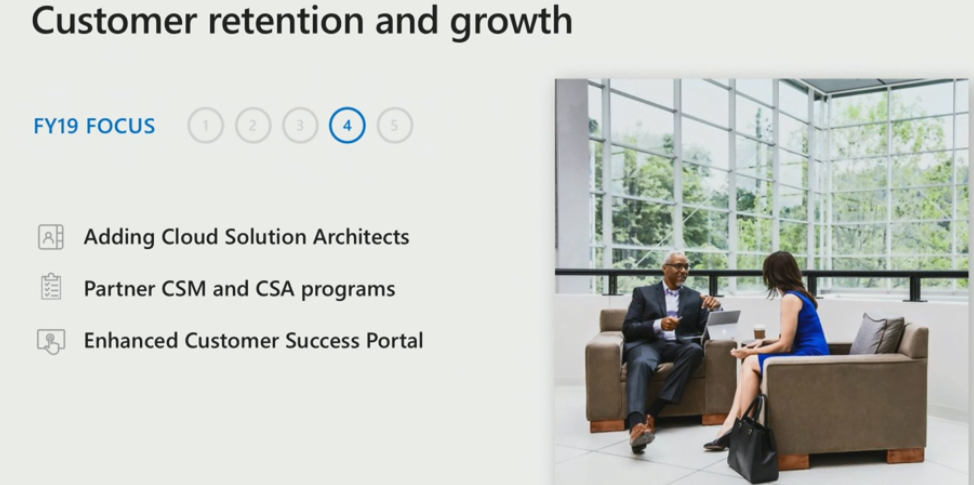 Customer retention and growth

FY19 FOCUS 1 2 3 4 5

Adding Cloud Solution Architects

Partner CSM and CSA programs

Enhanced Customer Success Portal